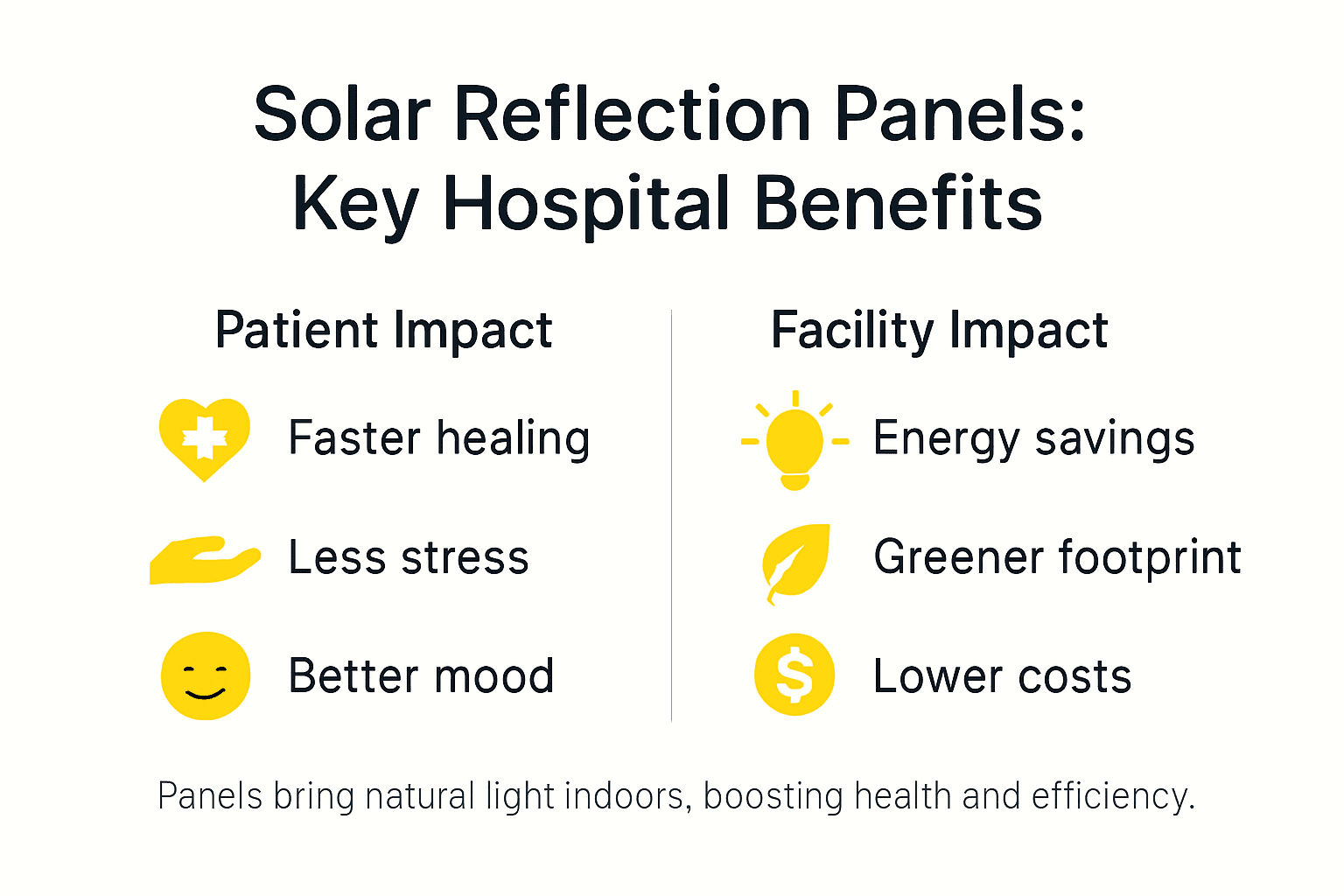 Solar Reflection Panels: Key Hospital Benefits

Patient Impact

Faster healing

Less stress

Better mood

Facility Impact

Energy savings

Greener footprint

Lower costs

Panels bring natural light indoors, boosting health and efficiency.